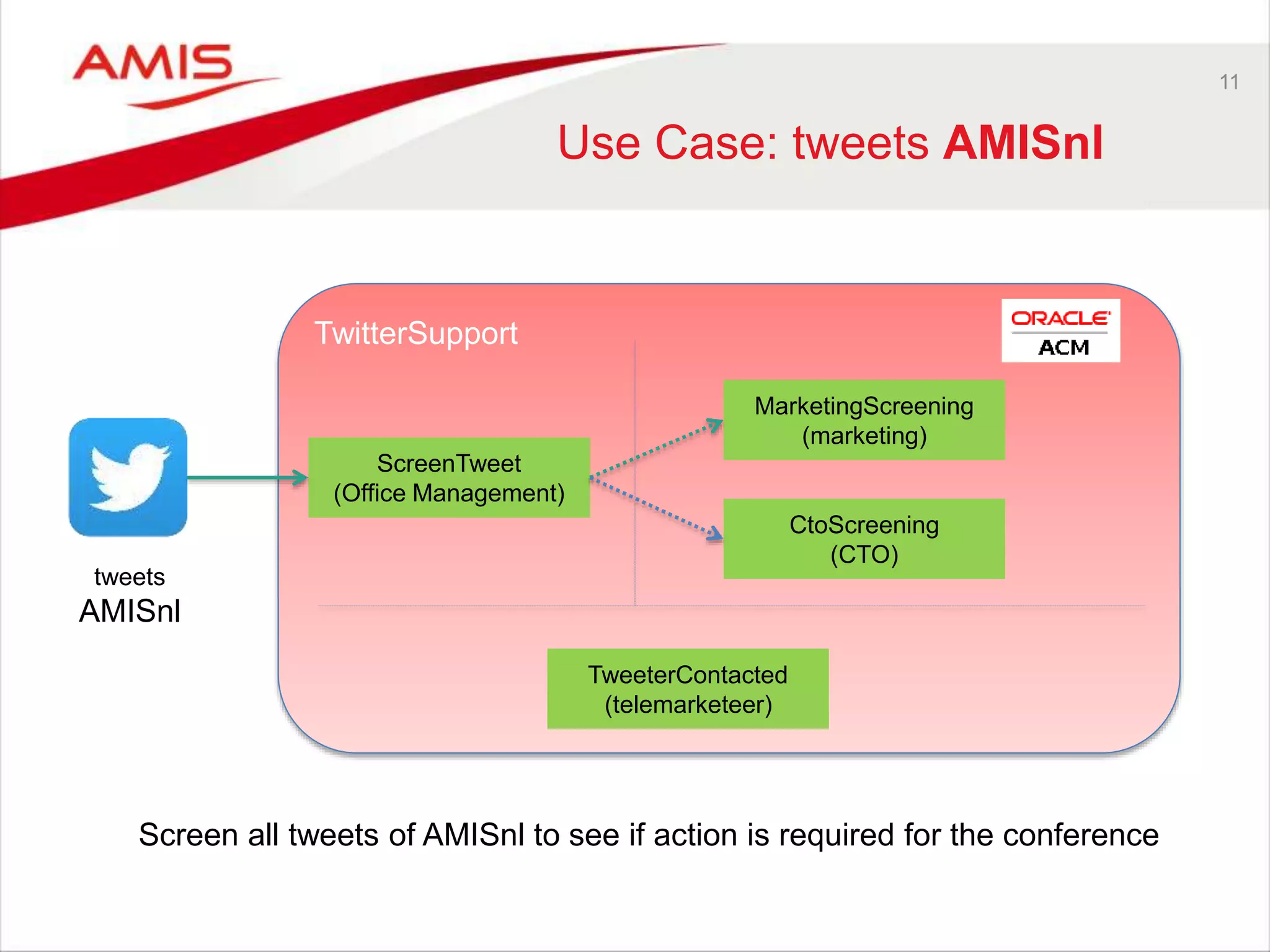 AMIS

11

Use Case: tweets AMISnl

TwitterSupport

ORACLE
ACM

tweets
AMISnl

ScreenTweet
(Office Management)

MarketingScreening
(marketing)

CtoScreening
(CTO)

TweeterContacted
(telemarketeer)

Screen all tweets of AMISnl to see if action is required for the conference